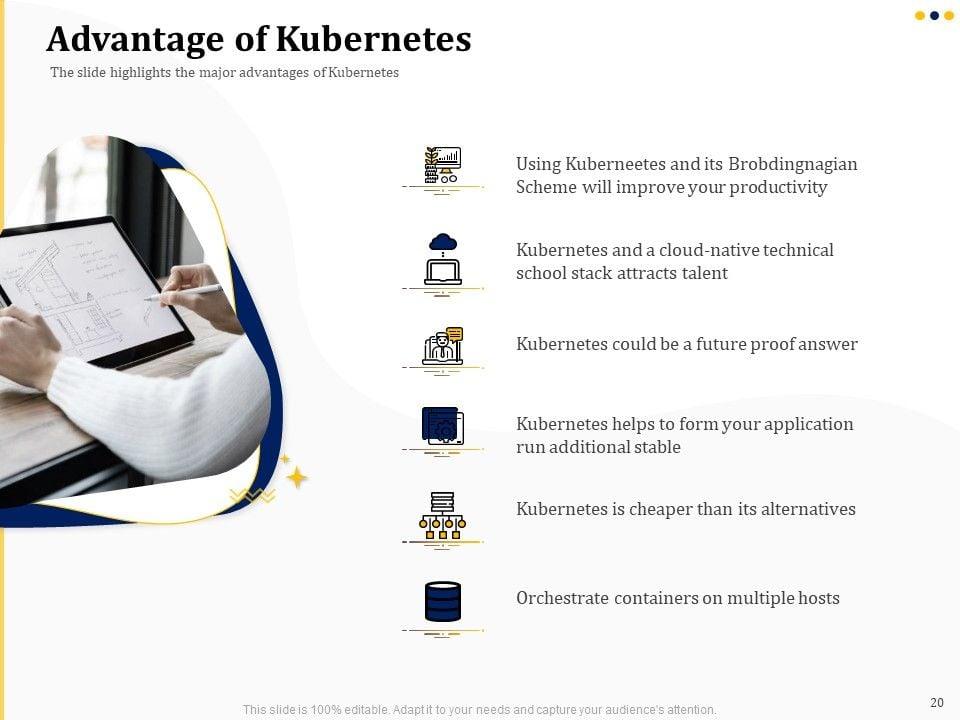 Advantage of Kubernetes

The slide highlights the major advantages of Kubernetes

Using Kuberneetes and its Brobdingnagian Scheme will improve your productivity

Kubernetes and a cloud-native technical school stack attracts talent

Kubernetes could be a future proof answer

Kubernetes helps to form your application run additional stable

Kubernetes is cheaper than its alternatives

Orchestrate containers on multiple hosts

This slide is 100% editable. Adapt it to your needs and capture your audience's attention.

20